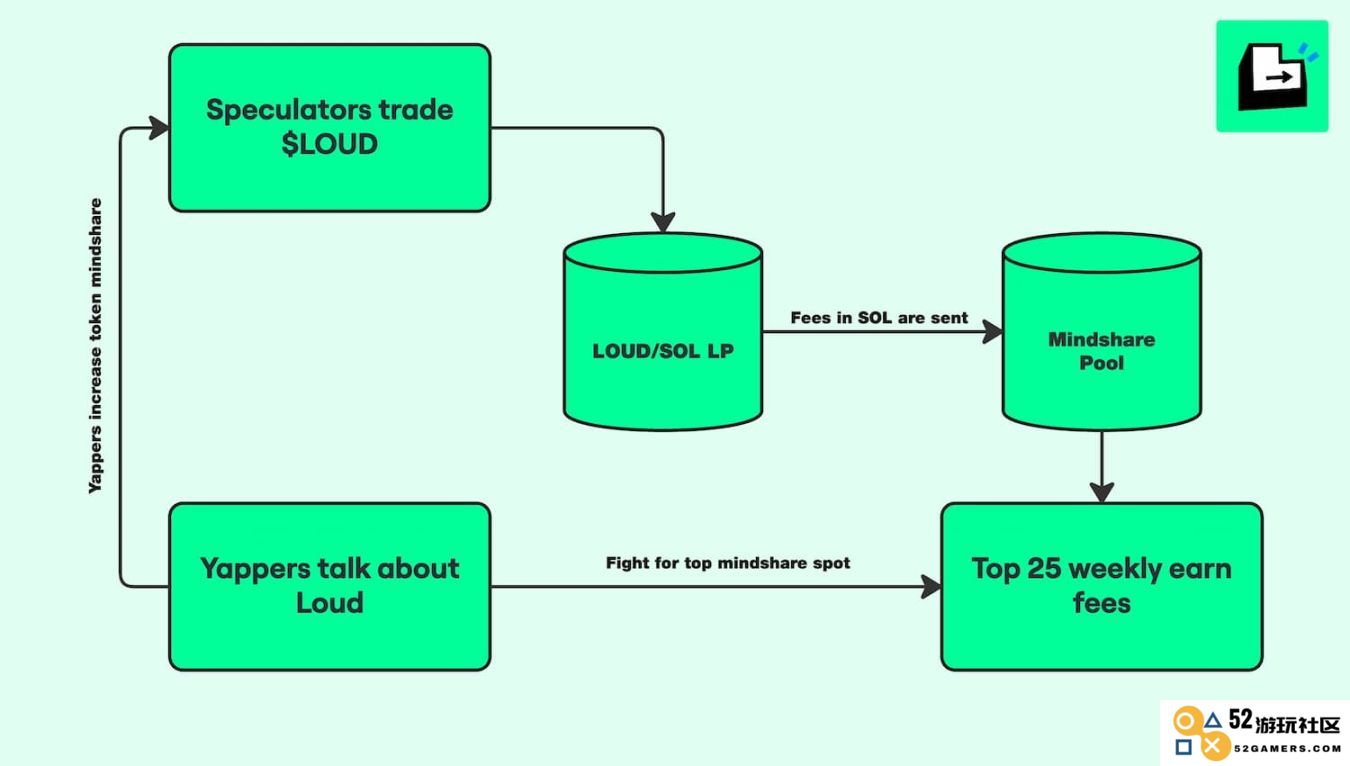 Speculators trade $LOUD

Yappers increase token mindshare

LOUD/SOL LP

Fees in SOL are sent

Mindshare Pool

Yappers talk about Loud

Fight for top mindshare spot

Top 25 weekly earn fees

52游玩社区
52GAMERS.COM